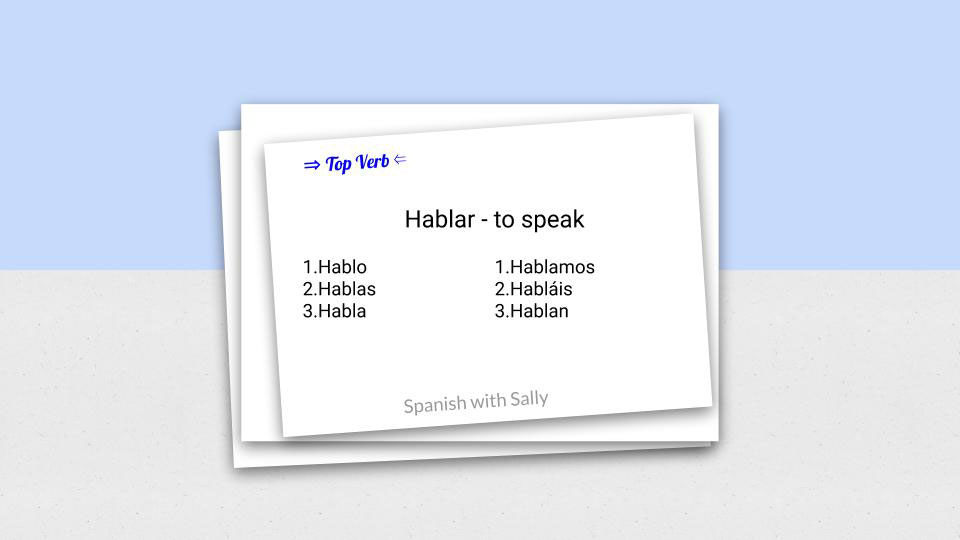 ⇒ Top Verb ⇐

Hablar - to speak

1.Hablo
2.Hablas
3.Habla

1.Hablamos
2.Habláis
3.Hablan

Spanish with Sally